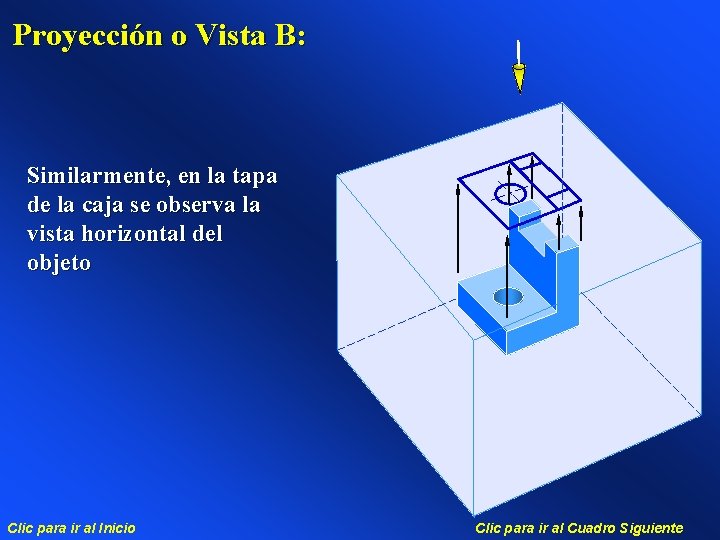 Proyección o Vista B:

Similarmente, en la tapa de la caja se observa la vista horizontal del objeto

Clic para ir al Inicio

Clic para ir al Cuadro Siguiente